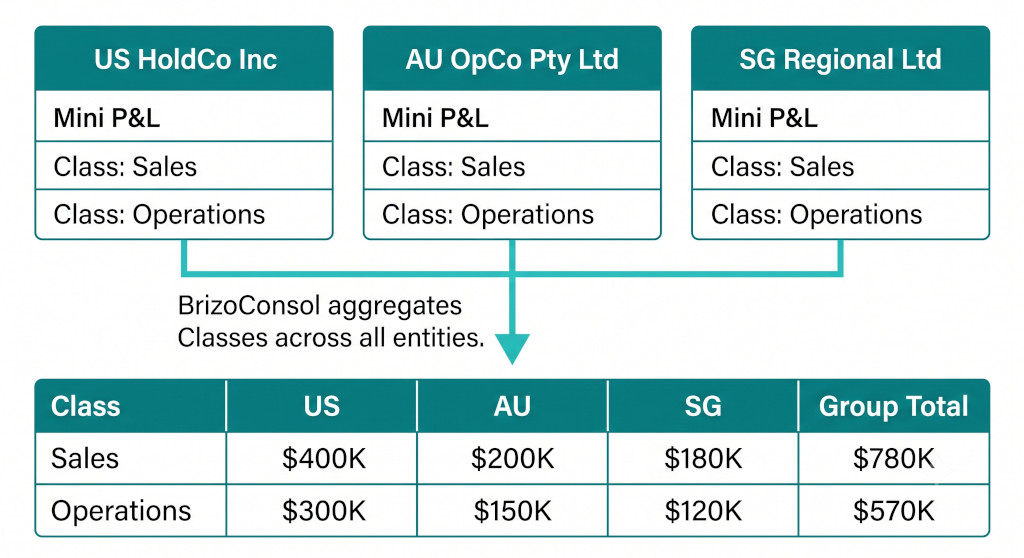 US HoldCo Inc

Mini P&L

Class: Sales

Class: Operations

AU OpCo Pty Ltd

Mini P&L

Class: Sales

Class: Operations

SG Regional Ltd

Mini P&L

Class: Sales

Class: Operations

BrizoConsol aggregates Classes across all entities.

| Class | US | AU | SG | Group Total |
|---|---|---|---|---|
| Sales | \$400K | \$200K | \$180K | \$780K |
| Operations | \$300K | \$150K | \$120K | \$570K |